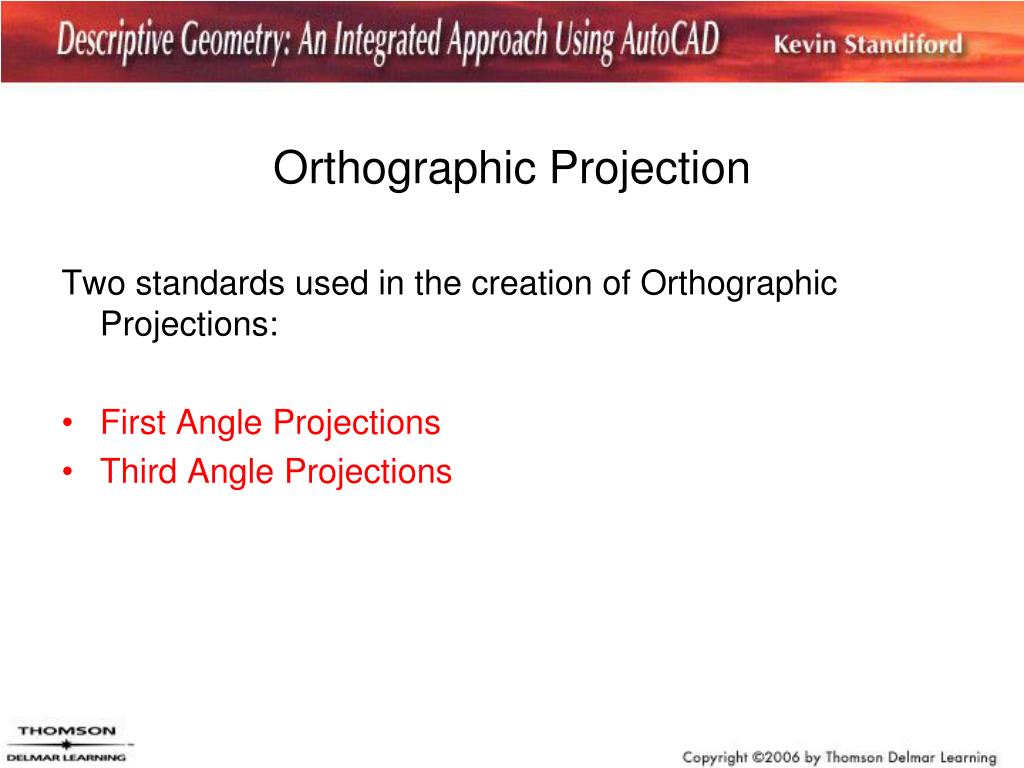 Descriptive Geometry: An Integrated Approach Using AutoCAD Kevin Standiford

Orthographic Projection

Two standards used in the creation of Orthographic Projections:

• First Angle Projections
• Third Angle Projections

THOMSON
DELMAR LEARNING

Copyright ©2006 by Thomson Delmar Learning